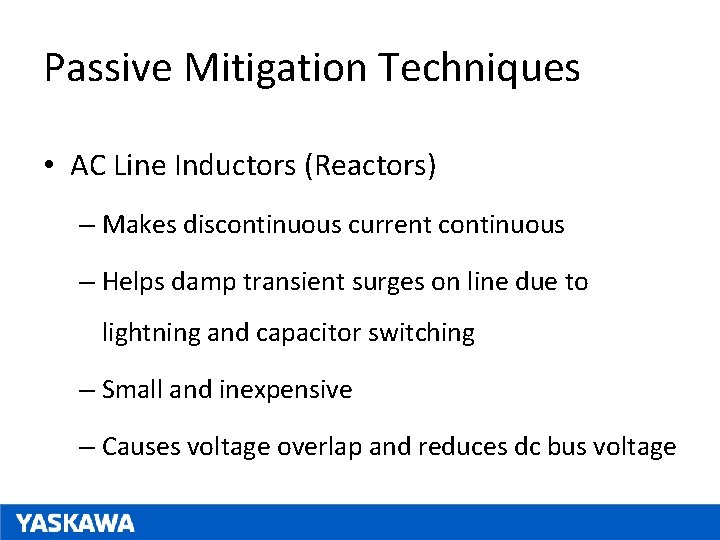 Passive Mitigation Techniques

• AC Line Inductors (Reactors)

– Makes discontinuous current continuous

– Helps damp transient surges on line due to lightning and capacitor switching

– Small and inexpensive

– Causes voltage overlap and reduces dc bus voltage

YASKAWA